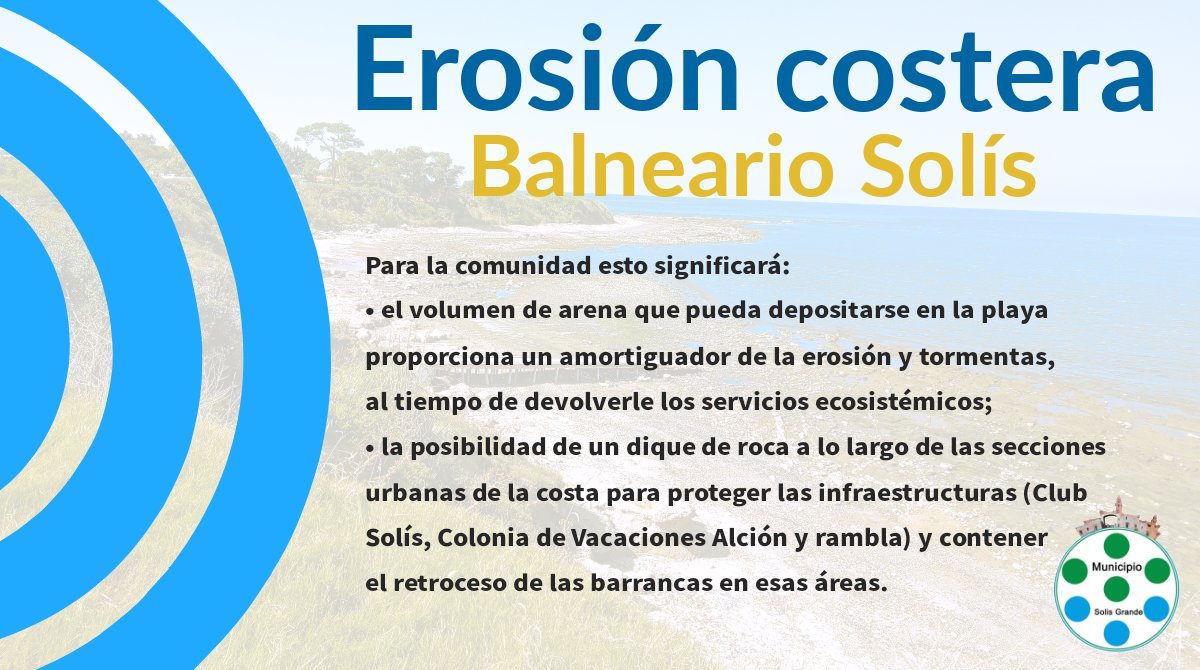 Erosión costera

Balneario Solís

Para la comunidad esto significará:
• el volumen de arena que pueda depositarse en la playa proporciona un amortiguador de la erosión y tormentas, al tiempo de devolverle los servicios ecosistémicos;
• la posibilidad de un dique de roca a lo largo de las secciones urbanas de la costa para proteger las infraestructuras (Club Solís, Colonia de Vacaciones Alción y rambla) y contener el retroceso de las barrancas en esas áreas.

Municipio
Solís Grande